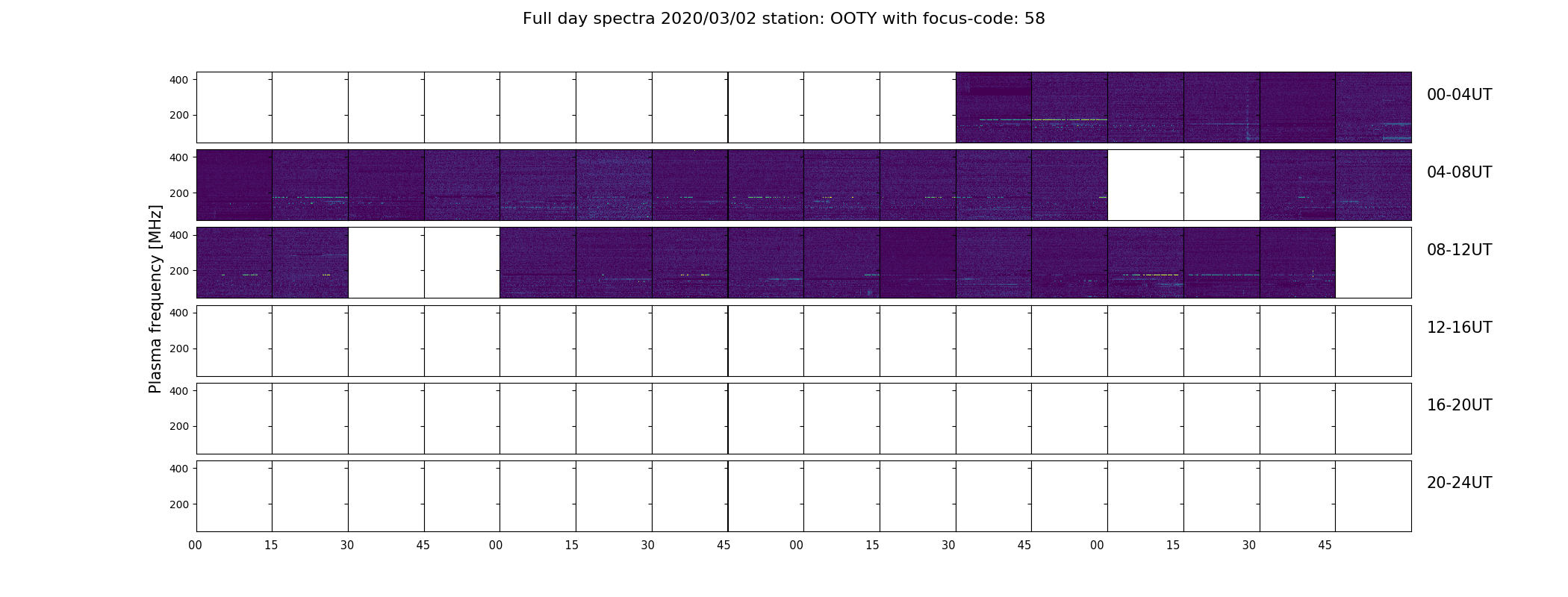 Full day spectra 2020/03/02 station: OOTY with focus-code: 58

Plasma frequency [MHz]

400
200
00-04UT

400
200
04-08UT

400
200
08-12UT

400
200
12-16UT

400
200
16-20UT

400
200
20-24UT

00 15 30 45 00 15 30 45 00 15 30 45 00 15 30 45